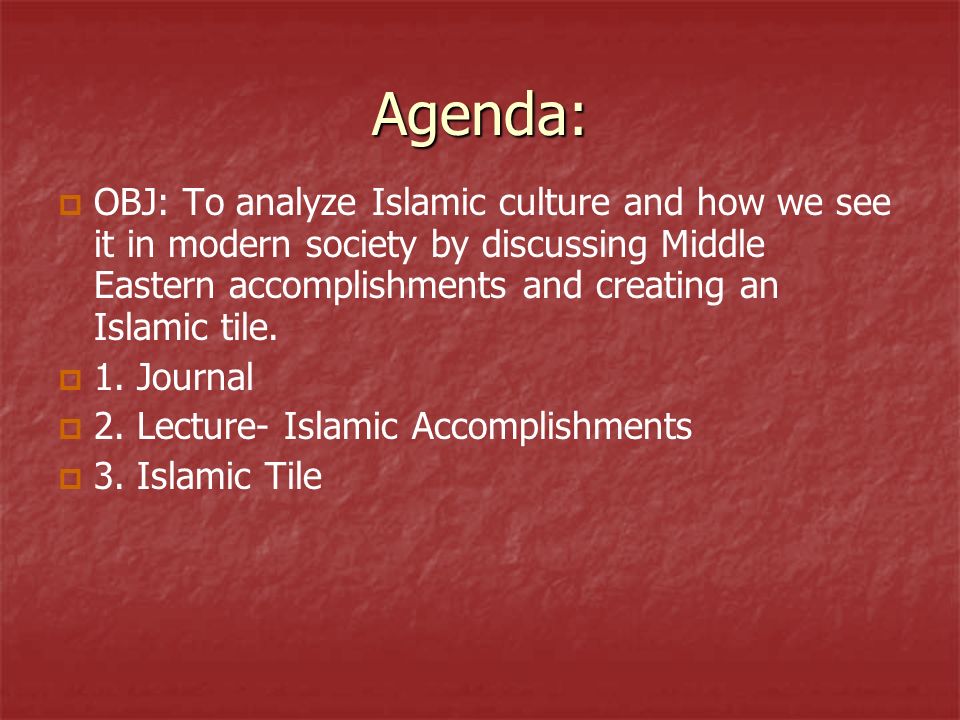 Agenda:

OBJ: To analyze Islamic culture and how we see it in modern society by discussing Middle Eastern accomplishments and creating an Islamic tile.

1. Journal

2. Lecture- Islamic Accomplishments

3. Islamic Tile